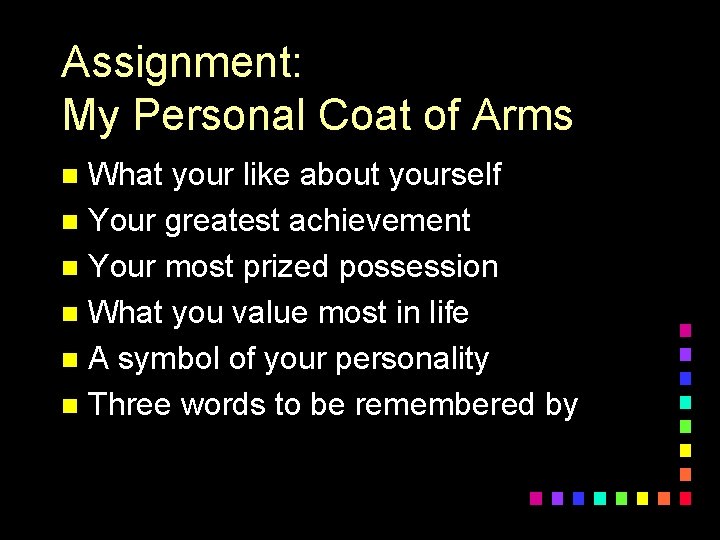 Assignment:
My Personal Coat of Arms

- What your like about yourself
- Your greatest achievement
- Your most prized possession
- What you value most in life
- A symbol of your personality
- Three words to be remembered by